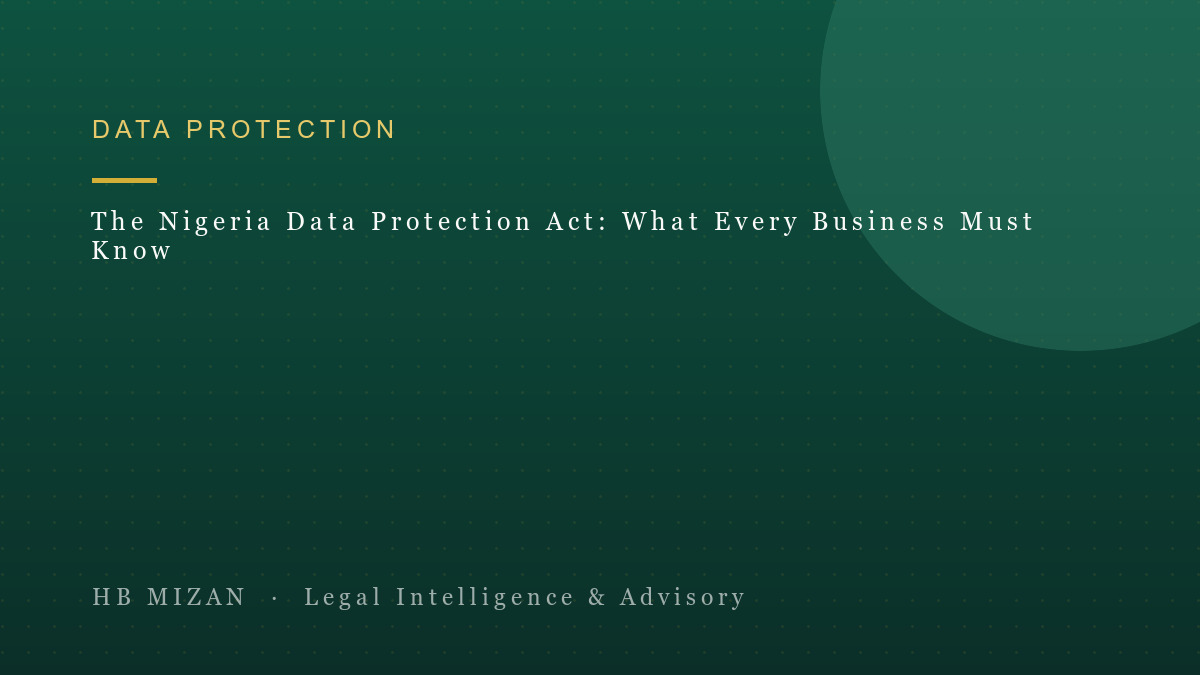 DATA PROTECTION

The Nigeria Data Protection Act: What Every Business Must Know

HB MIZAN · Legal Intelligence & Advisory